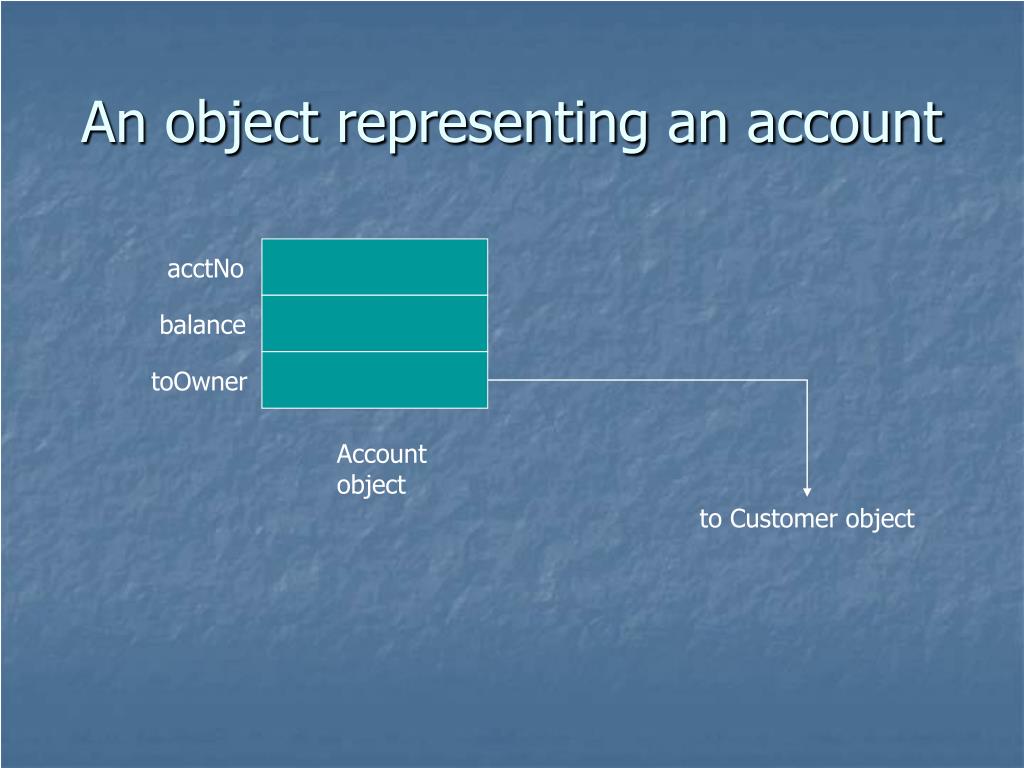 An object representing an account

acctNo

balance

toOwner

Account object

to Customer object